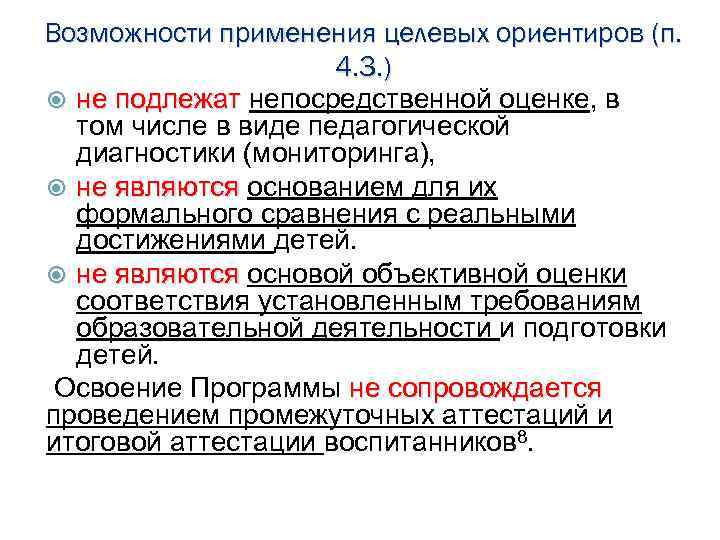 Возможности применения целевых ориентиров (п. 4.3.)

не подлежат непосредственной оценке, в том числе в виде педагогической диагностики (мониторинга),

не являются основанием для их формального сравнения с реальными достижениями детей.

не являются основой объективной оценки соответствия установленным требованиям образовательной деятельности и подготовки детей.

Освоение Программы не сопровождается проведением промежуточных аттестаций и итоговой аттестации воспитанников$^8$.